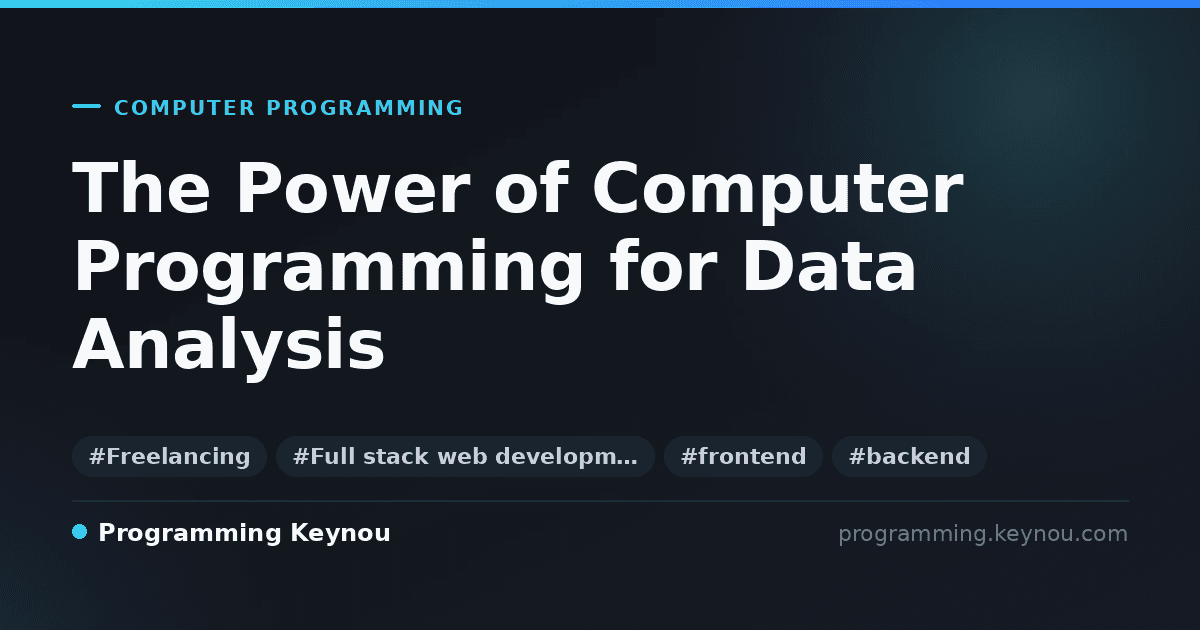 COMPUTER PROGRAMMING

The Power of Computer Programming for Data Analysis

#Freelancing #Full stack web developm… #frontend #backend

Programming Keynou

programming.keynou.com